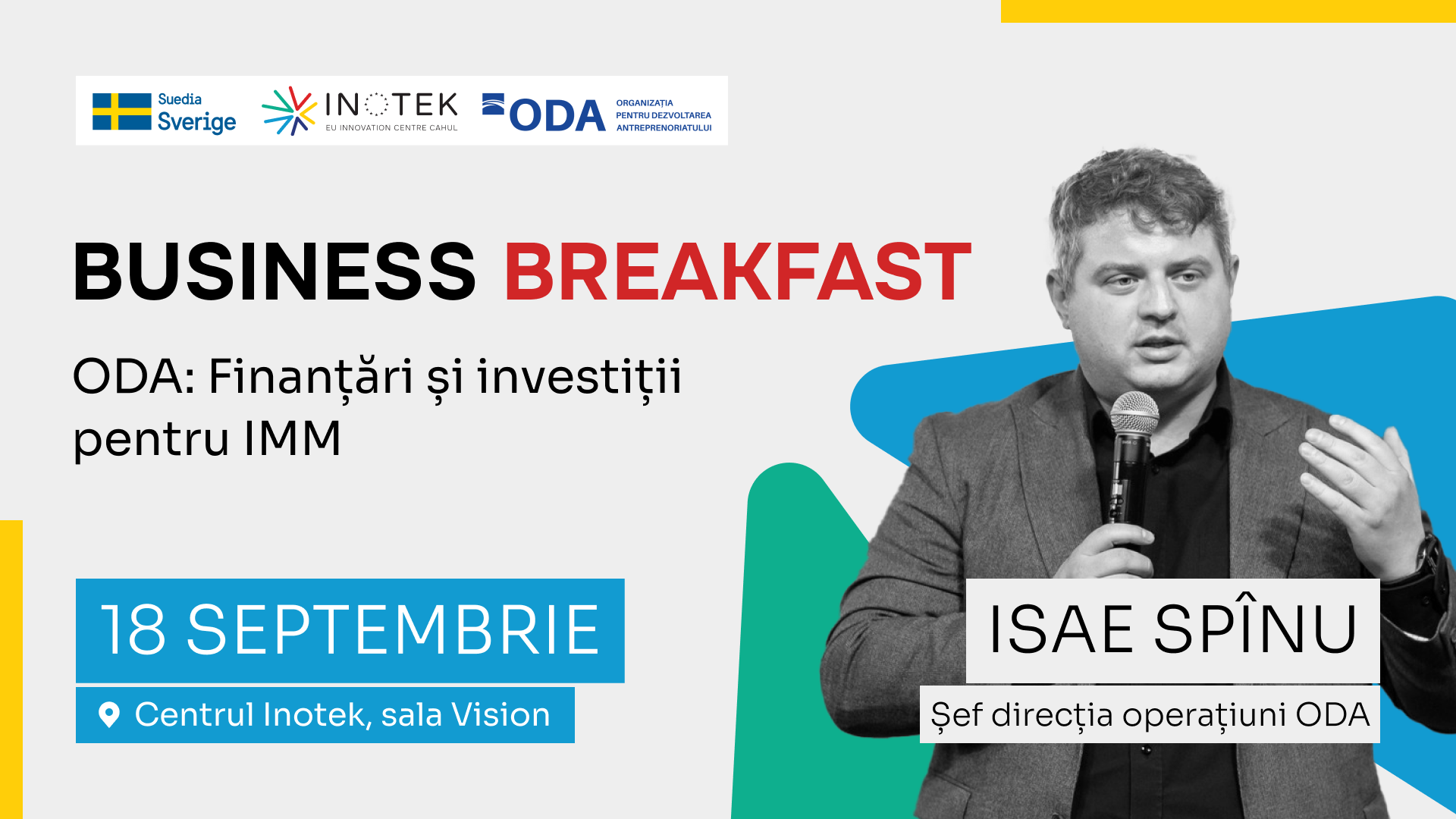 Suedia
Sverige

INOTEK
EU INNOVATION CENTRE CAHUL

ODA
ORGANIZAȚIA PENTRU DEZVOLTAREA ANTREPRENORIATULUI

BUSINESS BREAKFAST

ODA: Finanțări și investiții pentru IMM

18 SEPTEMBRIE

Centrul Inotek, sala Vision

ISAE SPÎNU

Șef direcția operațiuni ODA